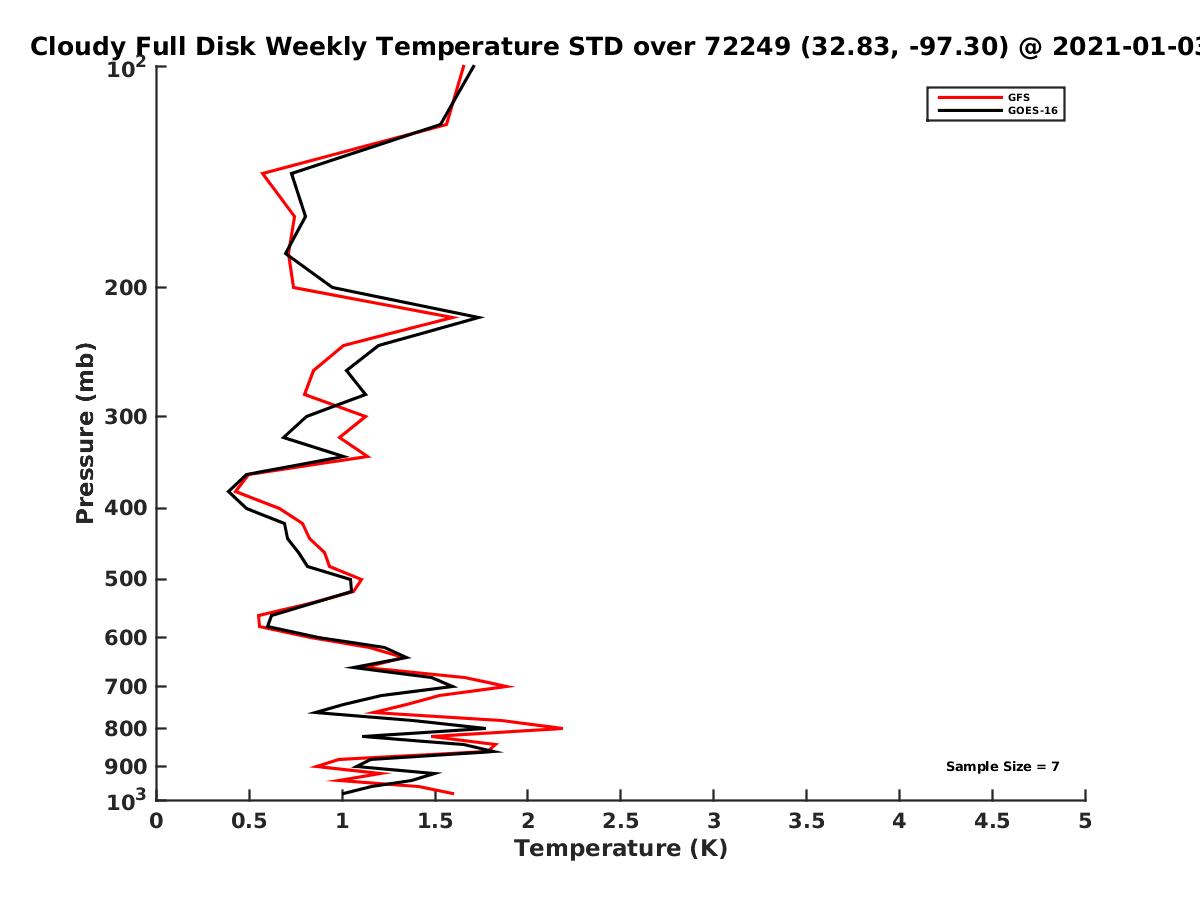 Cloudy Full Disk Weekly Temperature STD over 72249 (32.83, -97.30) @ 2021-01-03

GFS
GOES-16

Pressure (mb)

$10^2$
200
300
400
500
600
700
800
900
$10^3$

Sample Size = 7

0
0.5
1
1.5
2
2.5
3
3.5
4
4.5
5

Temperature (K)